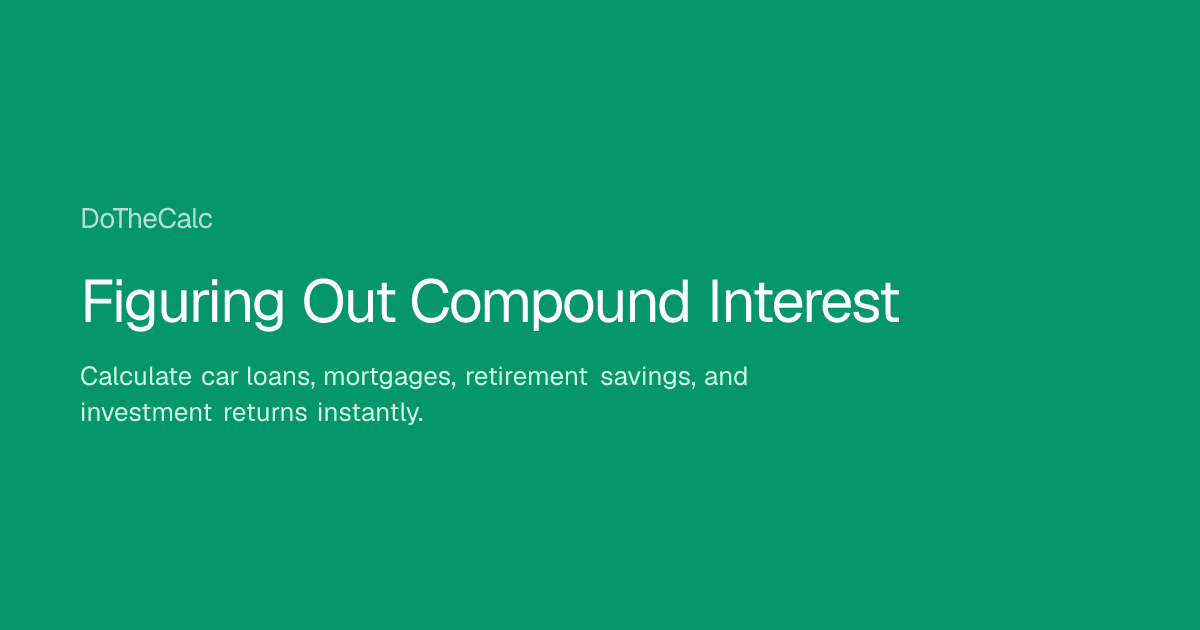 DoTheCalc

Figuring Out Compound Interest

Calculate car loans, mortgages, retirement savings, and investment returns instantly.